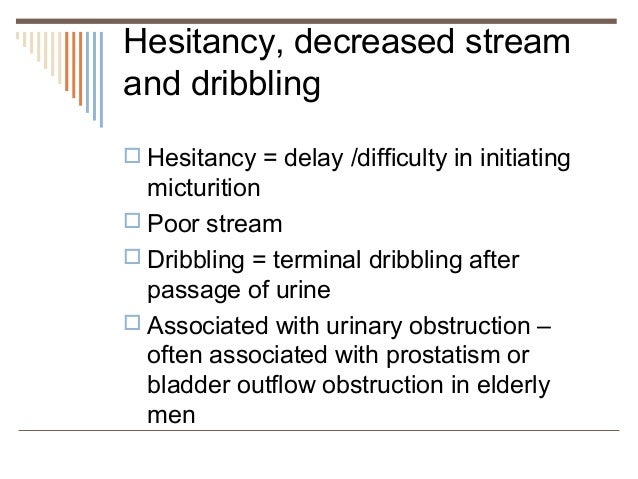 Hesitancy, decreased stream and dribbling

□ Hesitancy = delay /difficulty in initiating micturition
□ Poor stream
□ Dribbling = terminal dribbling after passage of urine
□ Associated with urinary obstruction – often associated with prostatism or bladder outflow obstruction in elderly men